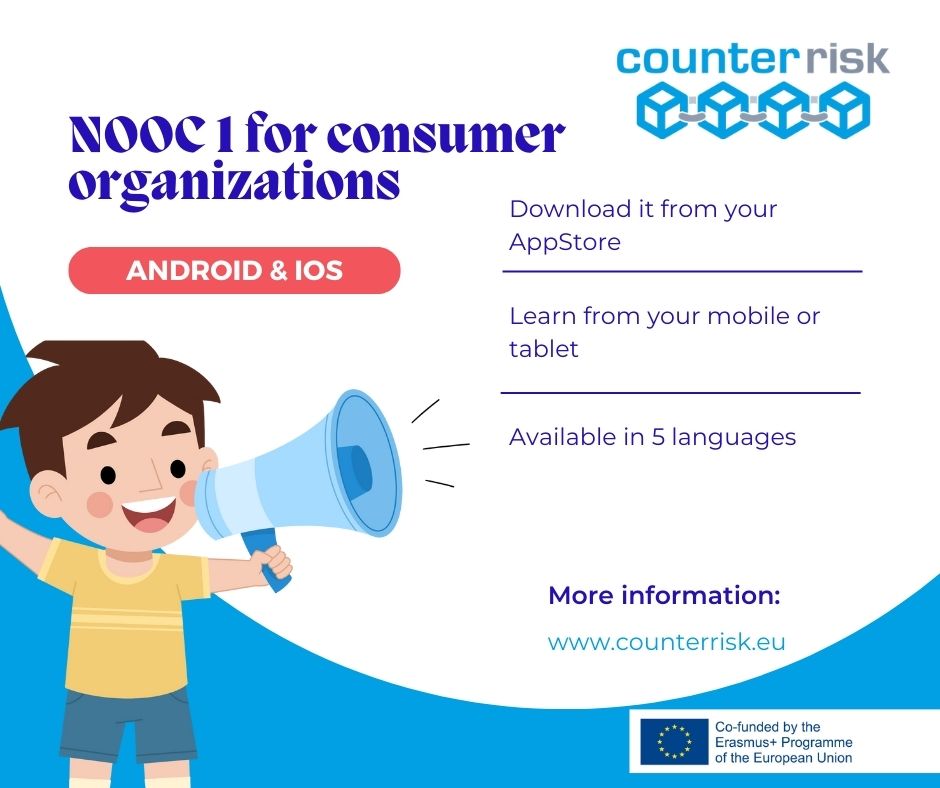 counterrisk

NOOC 1 for consumer organizations

ANDROID & IOS

Download it from your AppStore

Learn from your mobile or tablet

Available in 5 languages

More information:

www.counterrisk.eu

Co-funded by the Erasmus+ Programme of the European Union